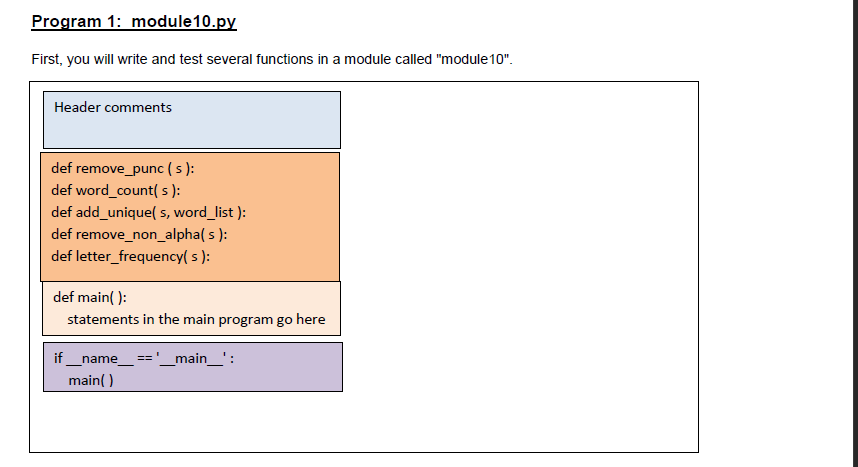 Program 1: module10.py

First, you will write and test several functions in a module called "module10".

Header comments

def remove_punc ( s ):
def word_count( s ):
def add_unique( s, word_list ):
def remove_non_alpha( s ):
def letter_frequency( s ):

def main( ):
statements in the main program go here

if __name__ == '__main__':
main( )